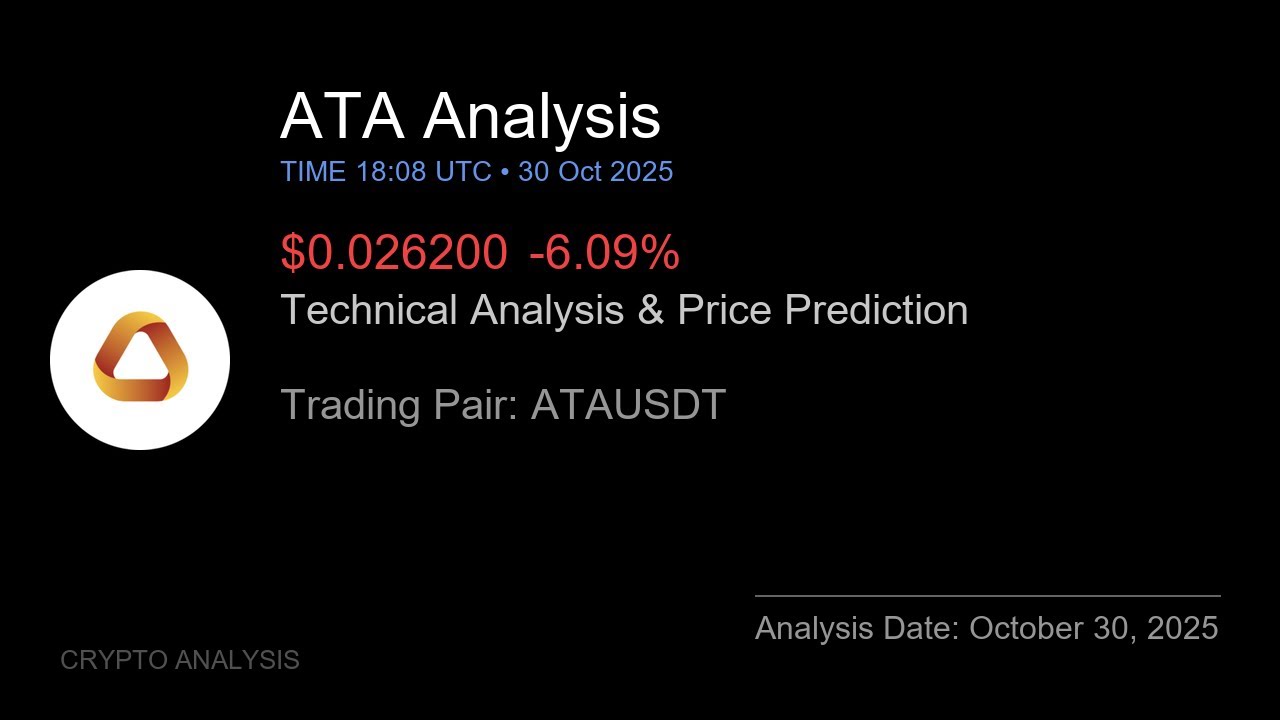 ATA Analysis
TIME 18:08 UTC • 30 Oct 2025

$0.026200 -6.09%
Technical Analysis & Price Prediction

Trading Pair: ATAUSDT

Analysis Date: October 30, 2025

CRYPTO ANALYSIS